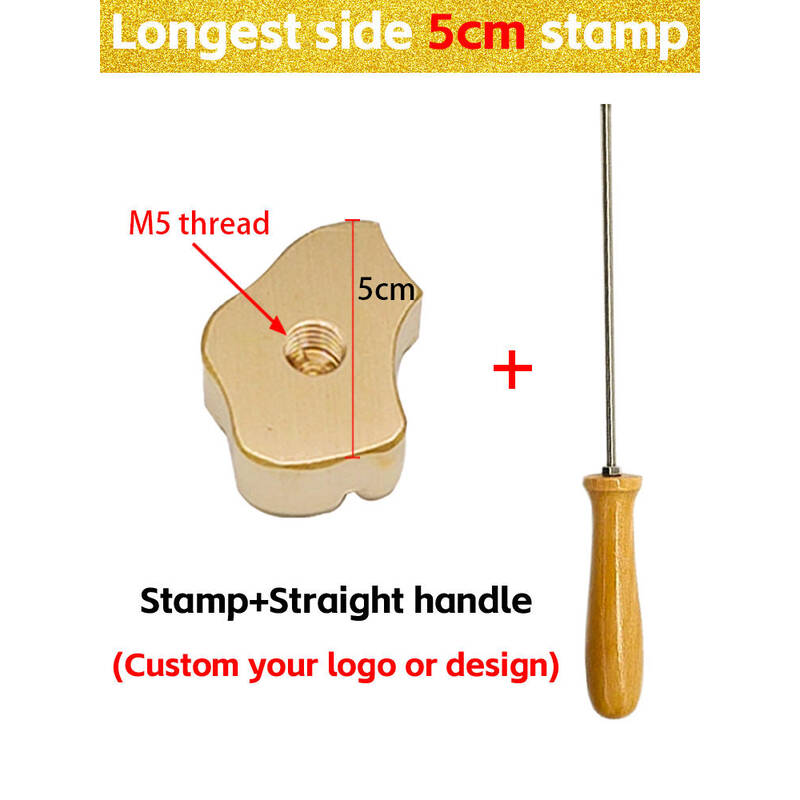 Longest side 5cm stamp

M5 thread

5cm

+

Stamp+Straight handle

(Custom your logo or design)